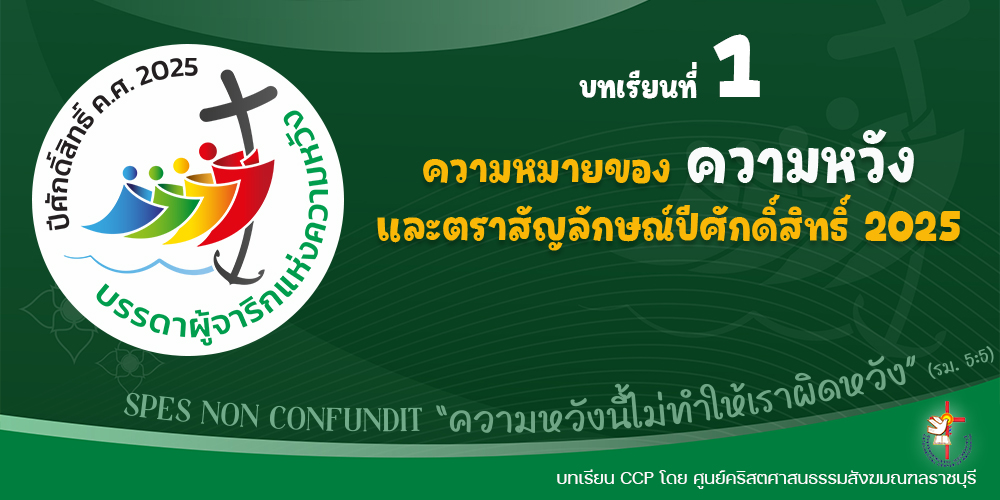 ปีศักดิ์สิทธิ์ ค.ศ. 2025

บรรดาผู้จาริกแห่งความหวัง

บทเรียนที่ 1

ความหมายของ ความหวัง

และตราสัญลักษณ์ปีศักดิ์สิทธิ์ 2025

SPES NON CONFUNDIT "ความหวังนี้ไม่ทำให้เราผิดหวัง" (รม. 5:5)

บทเรียน CCP โดย ศูนย์คริสตศาสนธรรมสังฆมณฑลราชบุรี